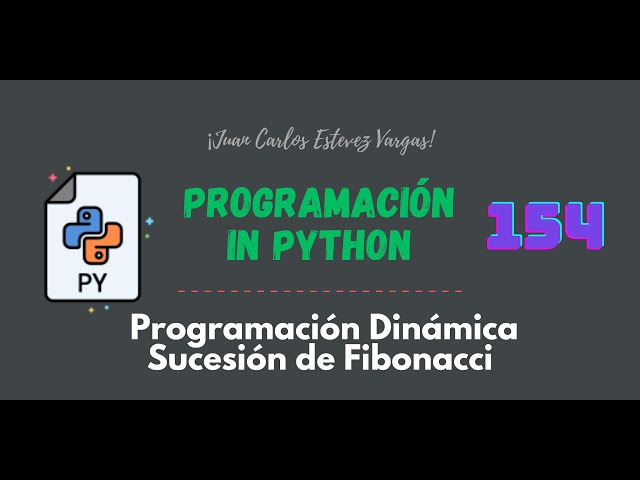 ¡Juan Carlos Estevez Vargas!

PY

PROGRAMACIÓN IN PYTHON

154

Programación Dinámica
Sucesión de Fibonacci